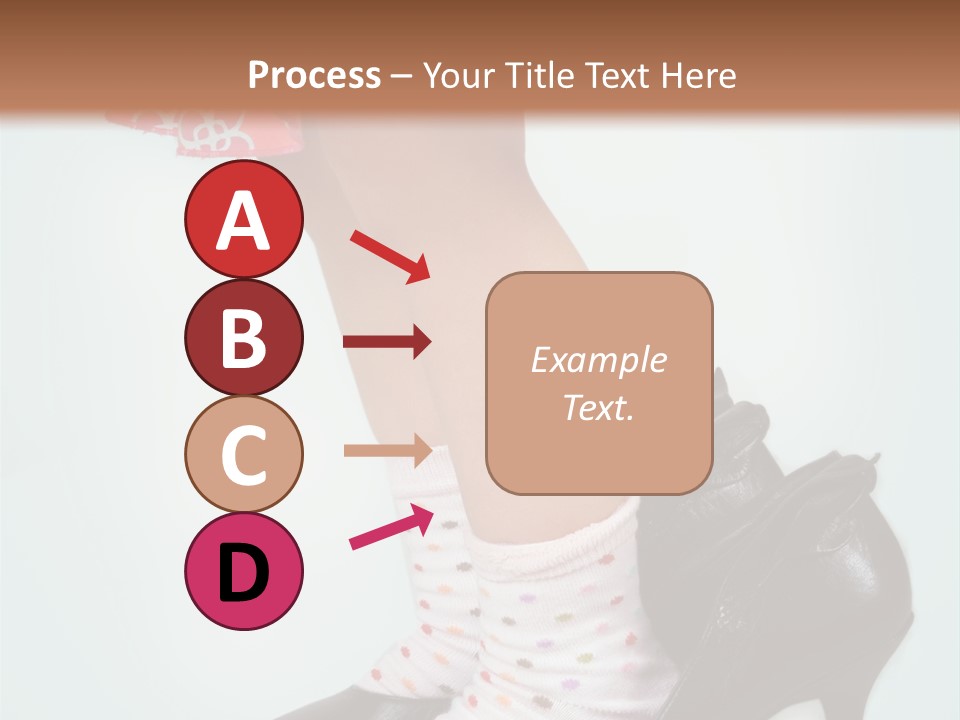 Process – Your Title Text Here

A

B

C

D

Example Text.